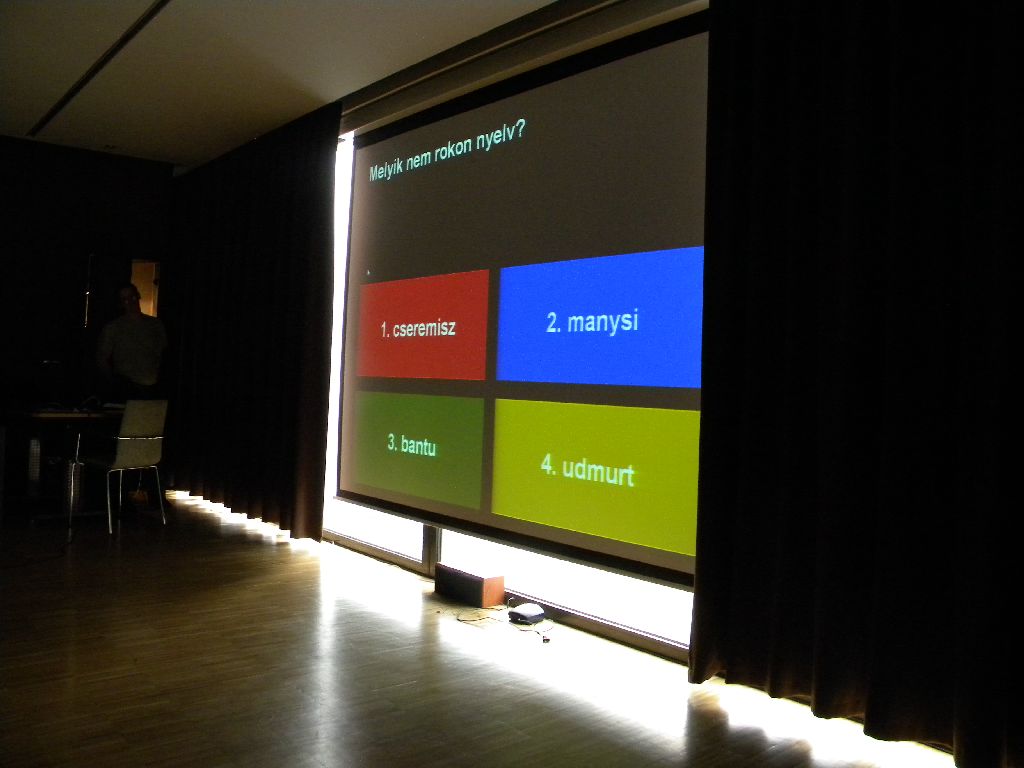 Melyik nem rokon nyelv?

1. cseremisz

2. manysi

3. bantu

4. udmurt